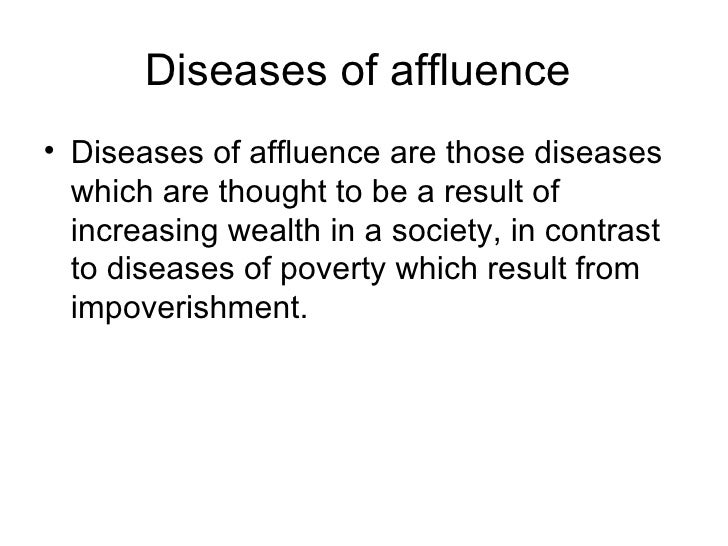 Diseases of affluence

• Diseases of affluence are those diseases which are thought to be a result of increasing wealth in a society, in contrast to diseases of poverty which result from impoverishment.